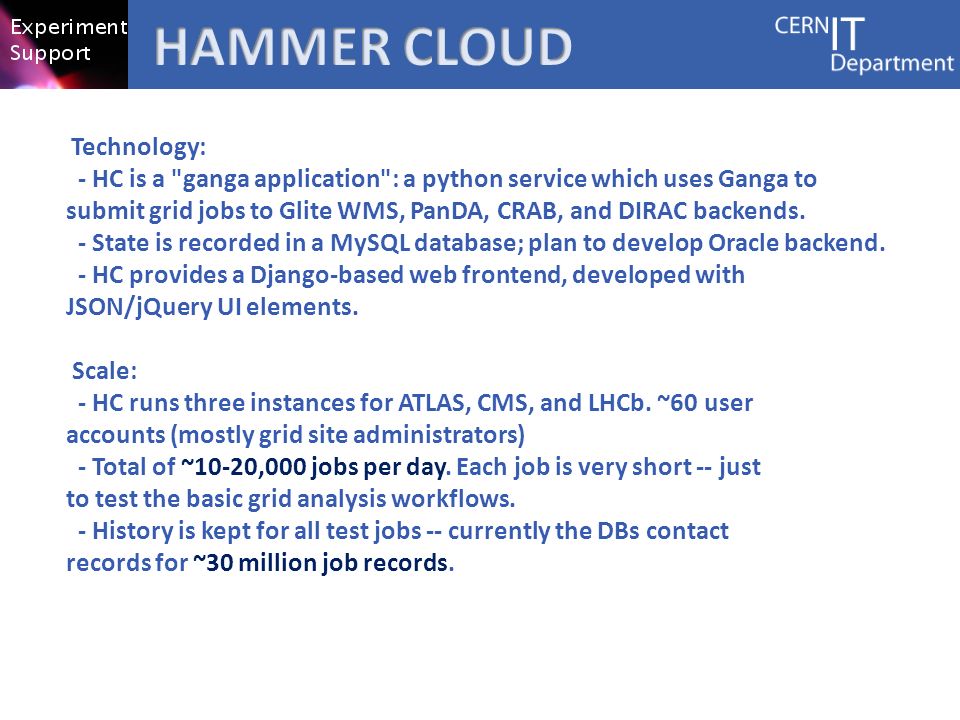 Experiment Support

HAMMER CLOUD

CERN IT Department

Technology:
- HC is a "ganga application": a python service which uses Ganga to submit grid jobs to Glite WMS, PanDA, CRAB, and DIRAC backends.
- State is recorded in a MySQL database; plan to develop Oracle backend.
- HC provides a Django-based web frontend, developed with JSON/jQuery UI elements.

Scale:
- HC runs three instances for ATLAS, CMS, and LHCb. ~60 user accounts (mostly grid site administrators)
- Total of ~10-20,000 jobs per day. Each job is very short -- just to test the basic grid analysis workflows.
- History is kept for all test jobs -- currently the DBs contact records for ~30 million job records.